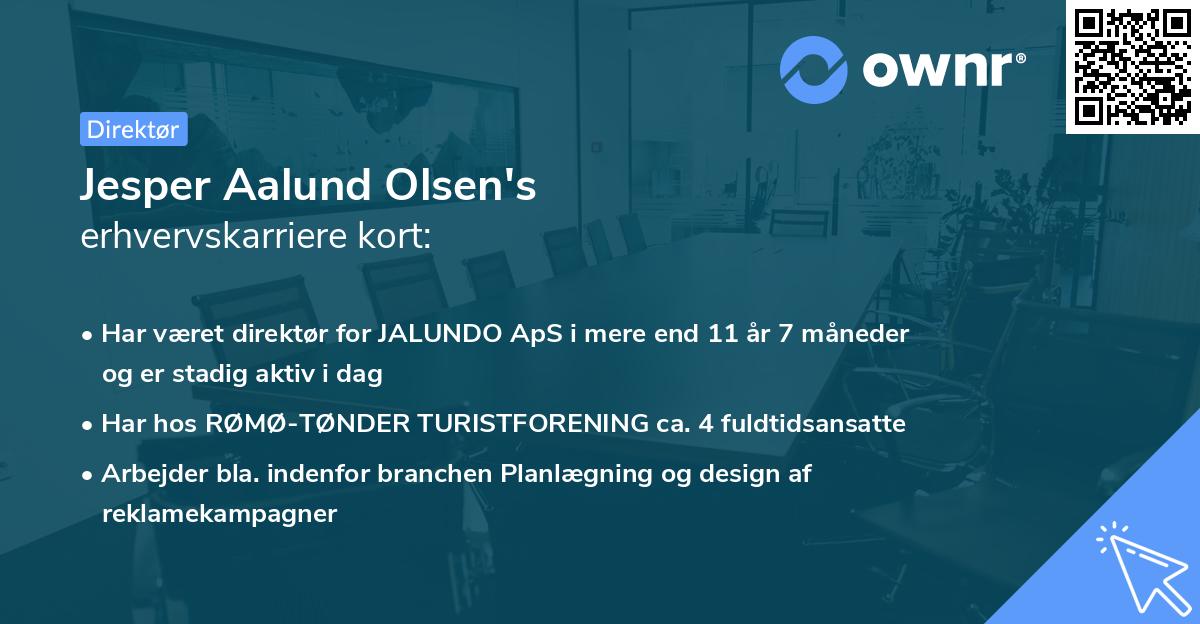 ownr®

Direktør

Jesper Aalund Olsen's
erhvervskarriere kort:

• Har været direktør for JALUNDO ApS i mere end 11 år 7 måneder og er stadig aktiv i dag
• Har hos RØMØ-TØNDER TURISTFORENING ca. 4 fuldtidsansatte
• Arbejder bla. indenfor branchen Planlægning og design af reklamekampagner